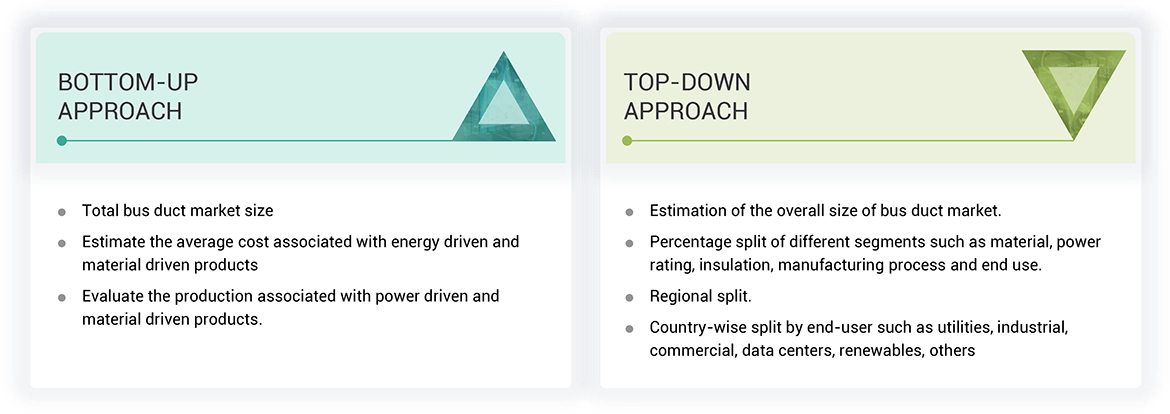 BOTTOM-UP APPROACH

- Total bus duct market size
- Estimate the average cost associated with energy driven and material driven products
- Evaluate the production associated with power driven and material driven products.

TOP-DOWN APPROACH

- Estimation of the overall size of bus duct market.
- Percentage split of different segments such as material, power rating, insulation, manufacturing process and end use.
- Regional split.
- Country-wise split by end-user such as utilities, industrial, commercial, data centers, renewables, others